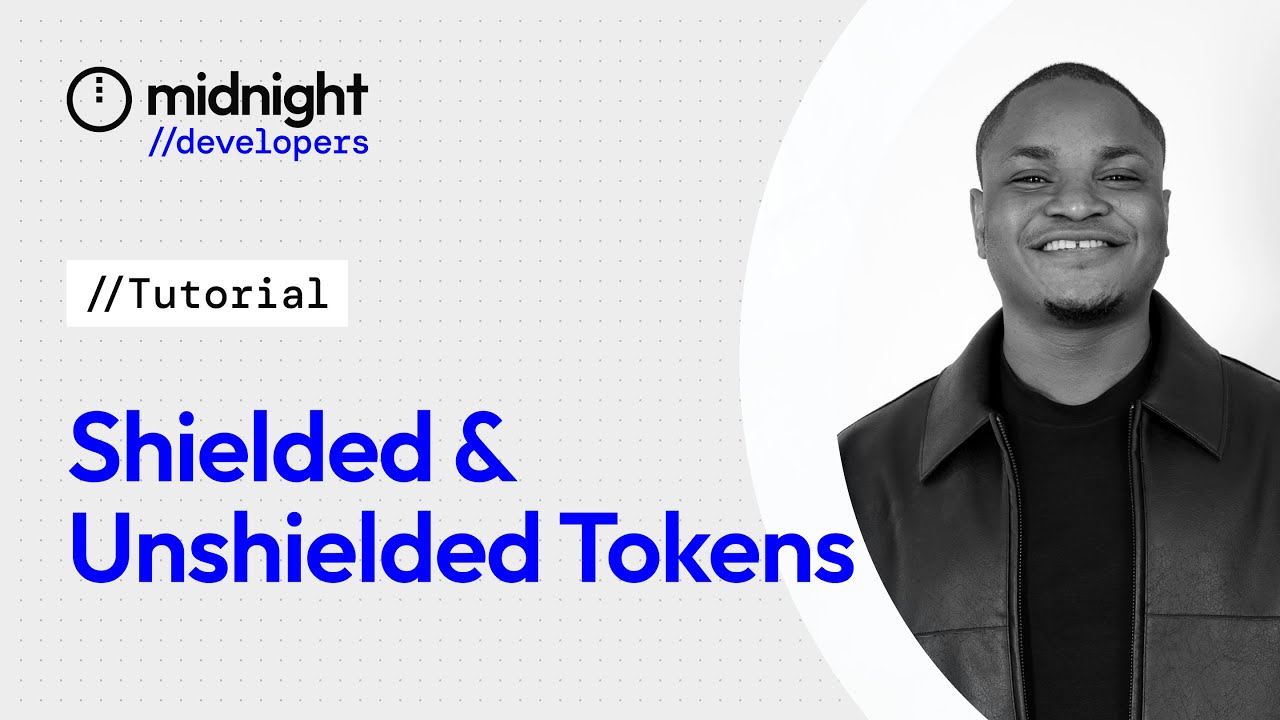 midnight
//developers

//Tutorial

Shielded &
Unshielded Tokens